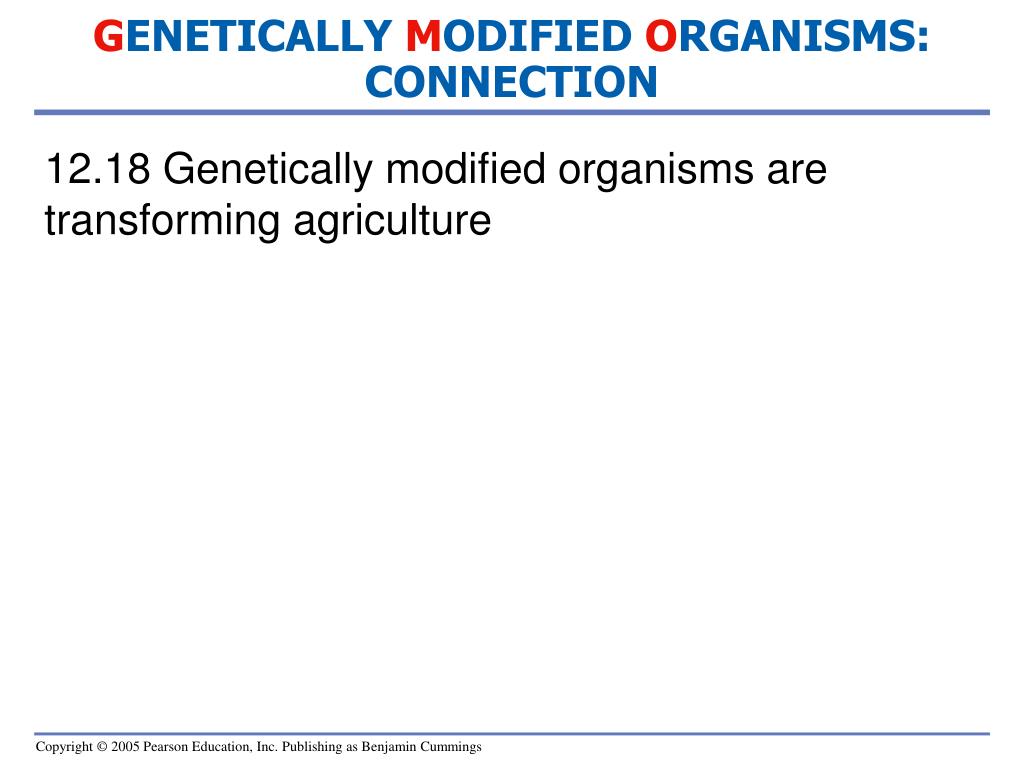 GENETICALLY MODIFIED ORGANISMS: CONNECTION

12.18 Genetically modified organisms are transforming agriculture

Copyright © 2005 Pearson Education, Inc. Publishing as Benjamin Cummings